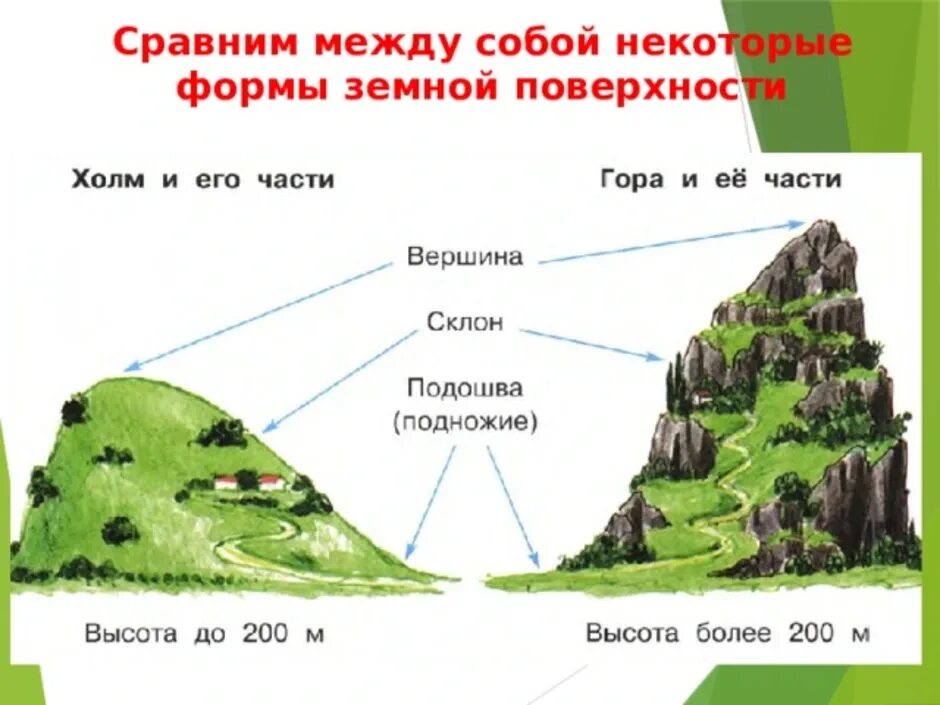 Сравним между собой некоторые формы земной поверхности

Холм и его части

Гора и её части

Вершина

Склон

Подошва (подножие)

Высота до 200 м

Высота более 200 м